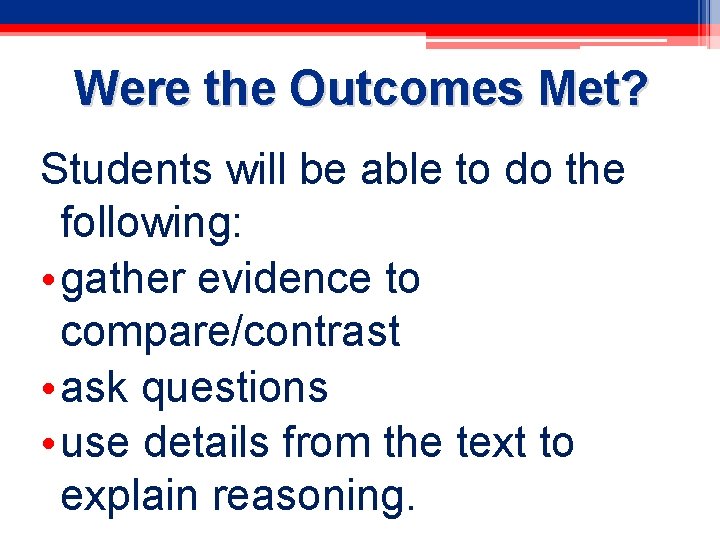 Were the Outcomes Met?

Students will be able to do the following:

• gather evidence to compare/contrast
• ask questions
• use details from the text to explain reasoning.